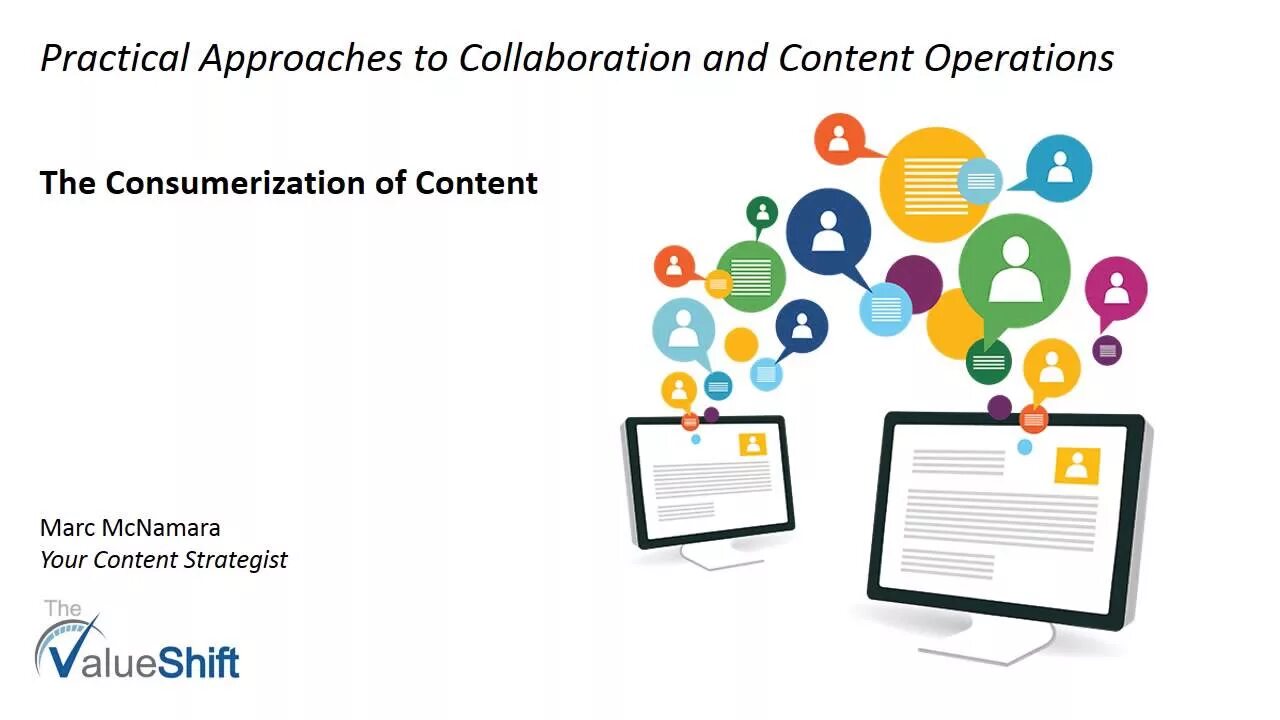 Practical Approaches to Collaboration and Content Operations

The Consumerization of Content

Marc McNamara
Your Content Strategist

The ValueShift